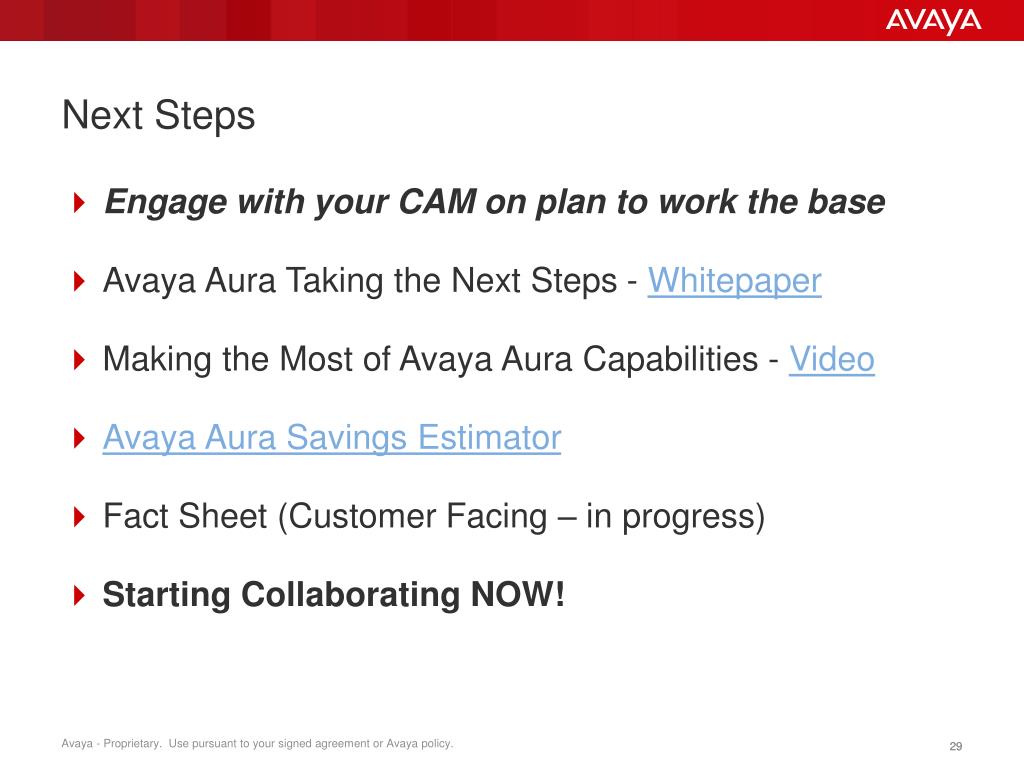 AVAYA

Next Steps

Engage with your CAM on plan to work the base

Avaya Aura Taking the Next Steps - Whitepaper

Making the Most of Avaya Aura Capabilities - Video

Avaya Aura Savings Estimator

Fact Sheet (Customer Facing – in progress)

Starting Collaborating NOW!

Avaya - Proprietary. Use pursuant to your signed agreement or Avaya policy.

29